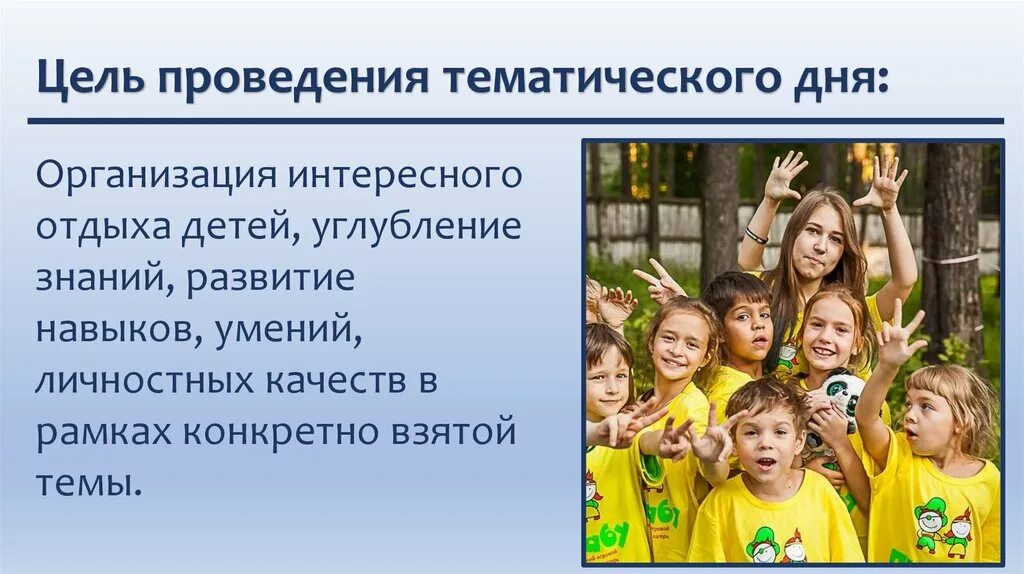 Цель проведения тематического дня:

Организация интересного отдыха детей, углубление знаний, развитие навыков, умений, личностных качеств в рамках конкретно взятой темы.